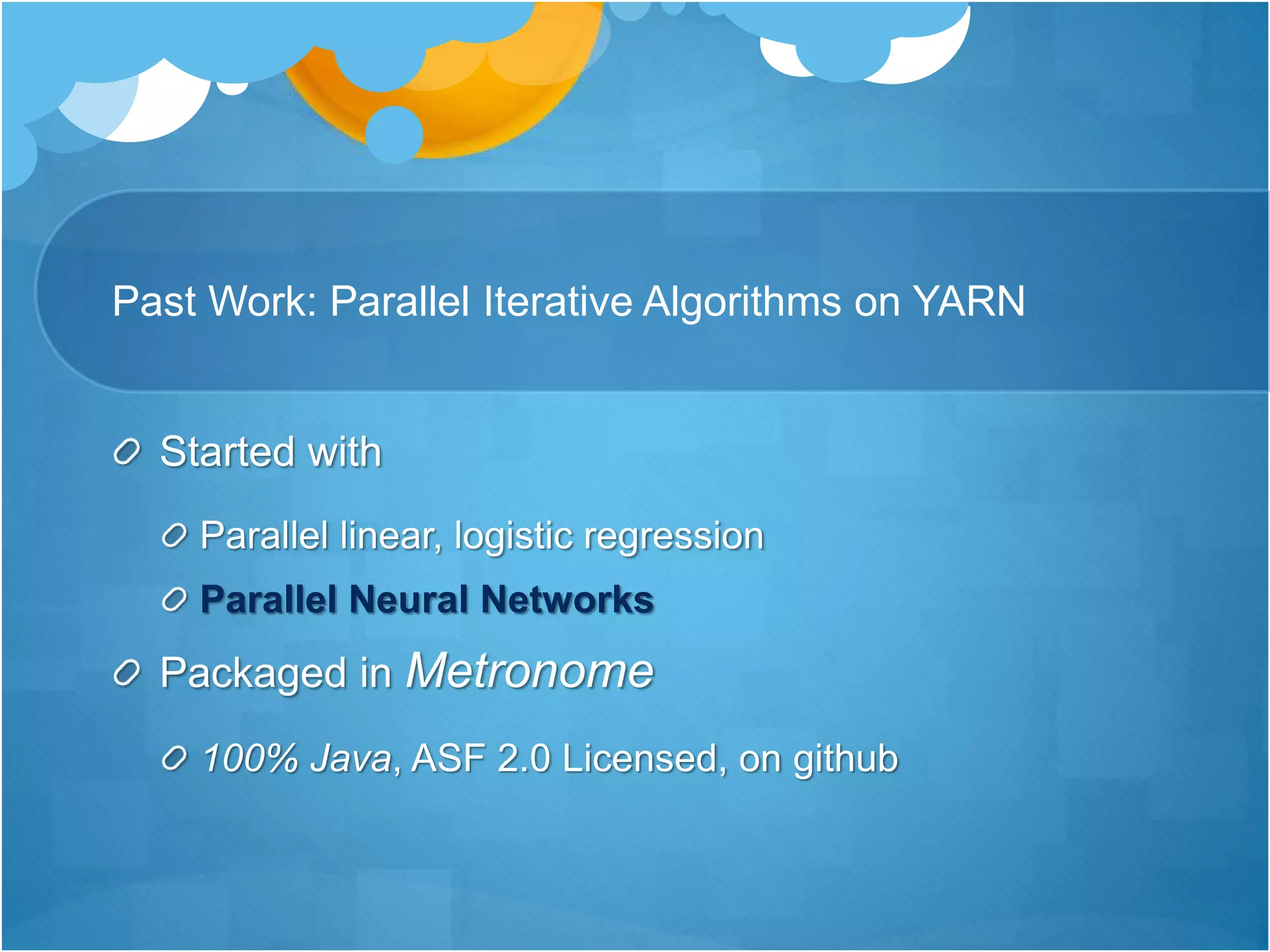 Past Work: Parallel Iterative Algorithms on YARN

Started with

Parallel linear, logistic regression

Parallel Neural Networks

Packaged in Metronome

100% Java, ASF 2.0 Licensed, on github